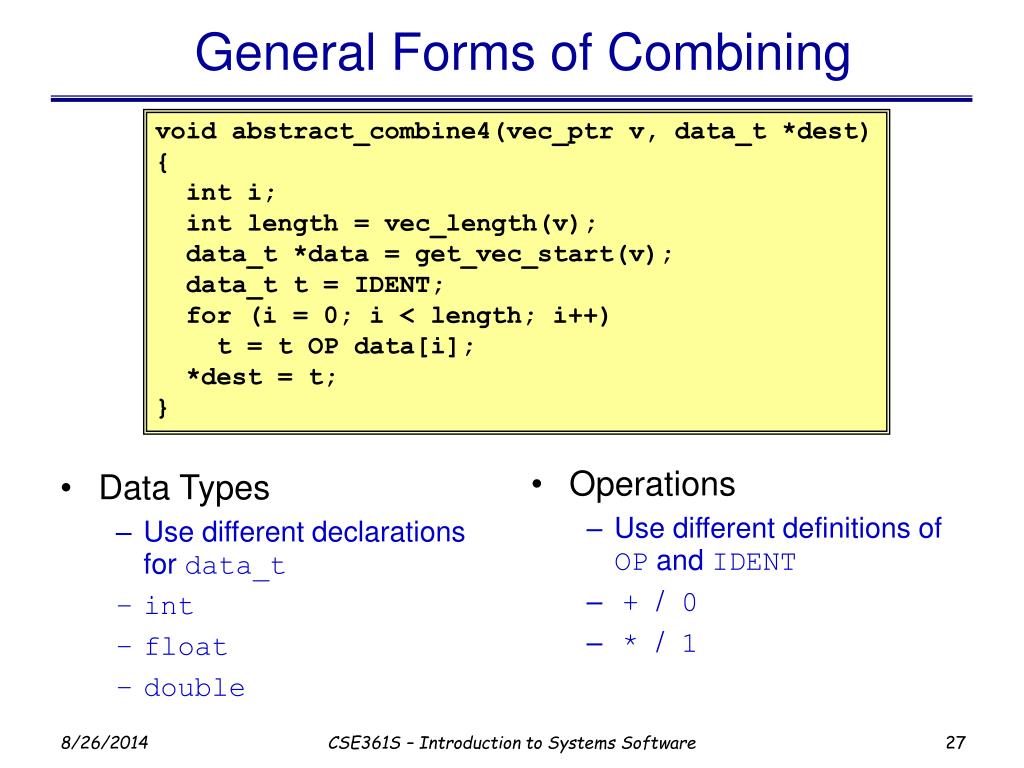 General Forms of Combining

void abstract_combine4(vec_ptr v, data_t *dest)
{
  int i;
  int length = vec_length(v);
  data_t *data = get_vec_start(v);
  data_t t = IDENT;
  for (i = 0; i < length; i++)
    t = t OP data[i];
  *dest = t;
}

• Data Types
– Use different declarations for data_t
– int
– float
– double

• Operations
– Use different definitions of OP and IDENT
– + / 0
– * / 1

8/26/2014

CSE361S – Introduction to Systems Software

27